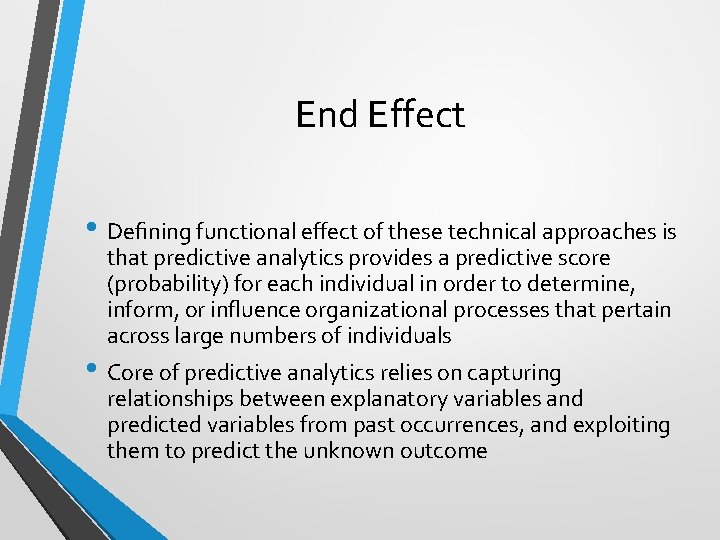 End Effect

• Defining functional effect of these technical approaches is that predictive analytics provides a predictive score (probability) for each individual in order to determine, inform, or influence organizational processes that pertain across large numbers of individuals

• Core of predictive analytics relies on capturing relationships between explanatory variables and predicted variables from past occurrences, and exploiting them to predict the unknown outcome